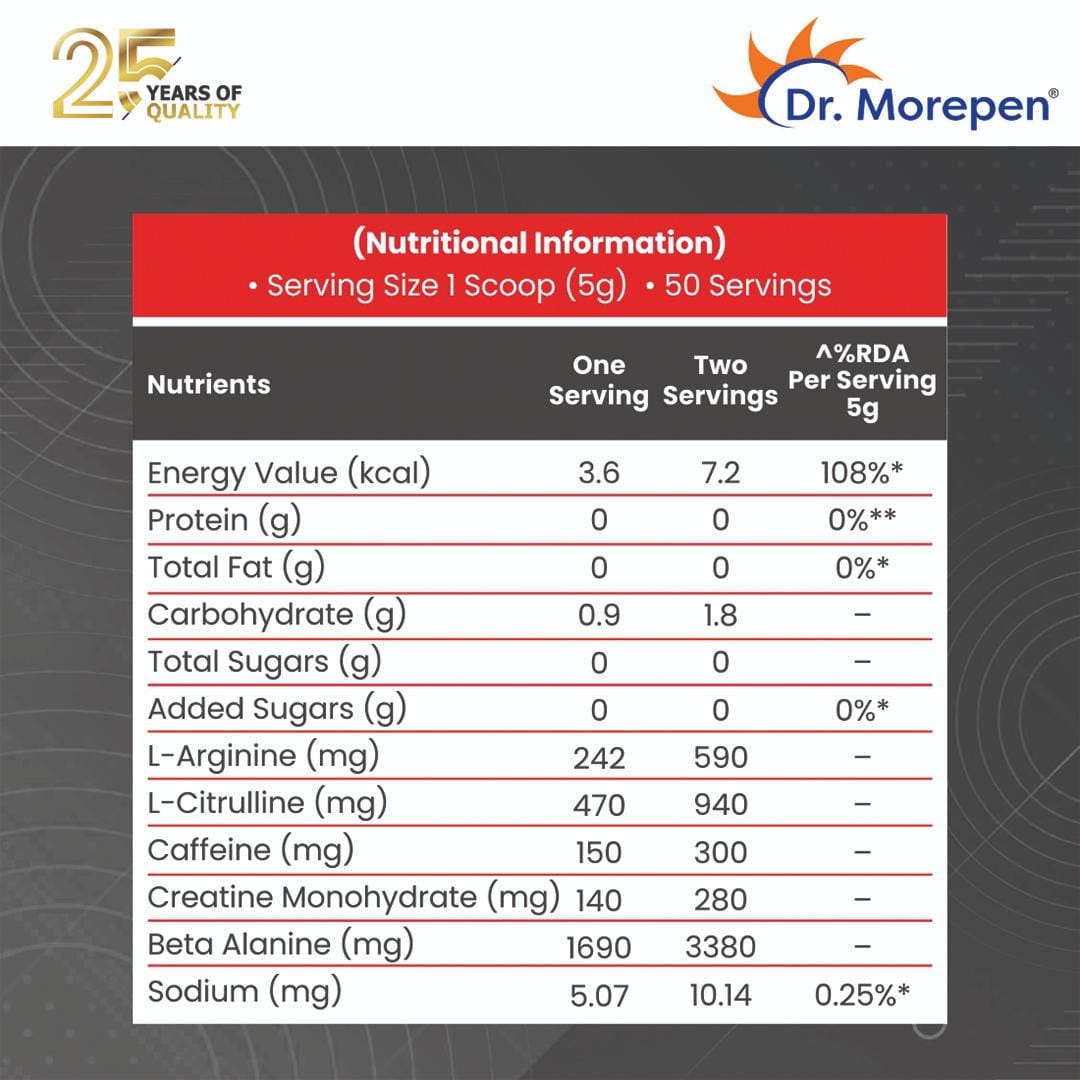 25 YEARS OF QUALITY

Dr. Morepen®

(Nutritional Information)
• Serving Size 1 Scoop (5g) • 50 Servings

| Nutrients | One Serving | Two Servings | ^%RDA Per Serving 5g |
|---|---|---|---|
| Energy Value (kcal) | 3.6 | 7.2 | 108%* |
| Protein (g) | 0 | 0 | 0%** |
| Total Fat (g) | 0 | 0 | 0%* |
| Carbohydrate (g) | 0.9 | 1.8 | – |
| Total Sugars (g) | 0 | 0 | – |
| Added Sugars (g) | 0 | 0 | 0%* |
| L-Arginine (mg) | 242 | 590 | – |
| L-Citrulline (mg) | 470 | 940 | – |
| Caffeine (mg) | 150 | 300 | – |
| Creatine Monohydrate (mg) | 140 | 280 | – |
| Beta Alanine (mg) | 1690 | 3380 | – |
| Sodium (mg) | 5.07 | 10.14 | 0.25%* |